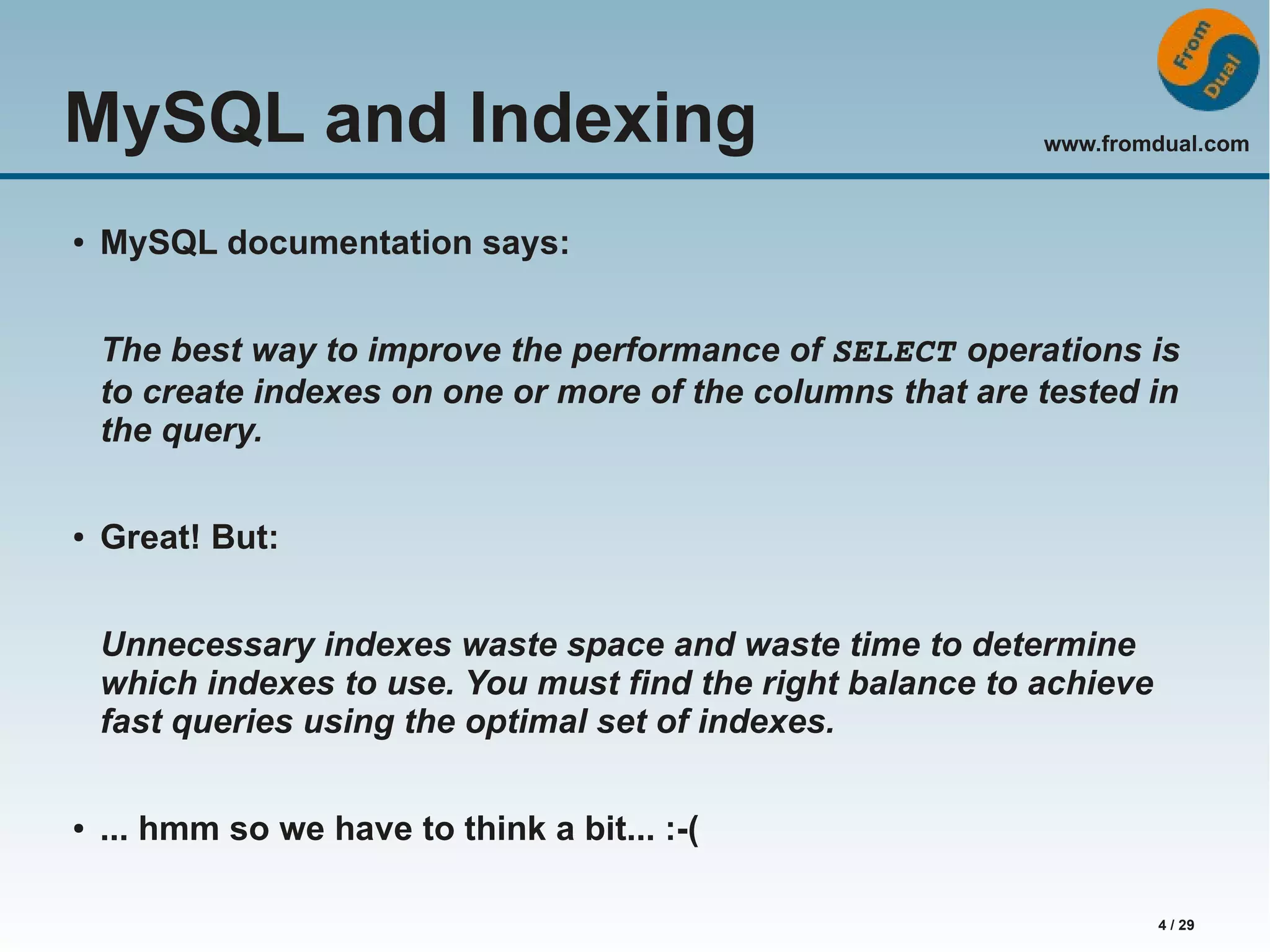 From Dual

MySQL and Indexing

www.fromdual.com

• MySQL documentation says:

The best way to improve the performance of SELECT operations is to create indexes on one or more of the columns that are tested in the query.

• Great! But:

Unnecessary indexes waste space and waste time to determine which indexes to use. You must find the right balance to achieve fast queries using the optimal set of indexes.

• ... hmm so we have to think a bit... :-(

4 / 29